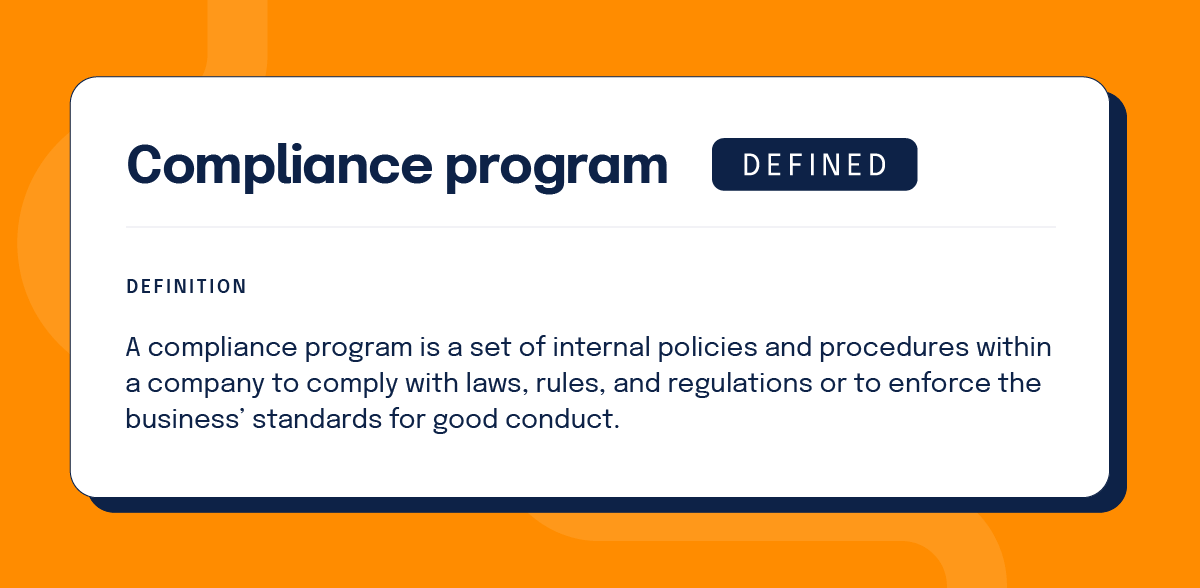 Compliance program DEFINED

DEFINITION

A compliance program is a set of internal policies and procedures within a company to comply with laws, rules, and regulations or to enforce the business' standards for good conduct.